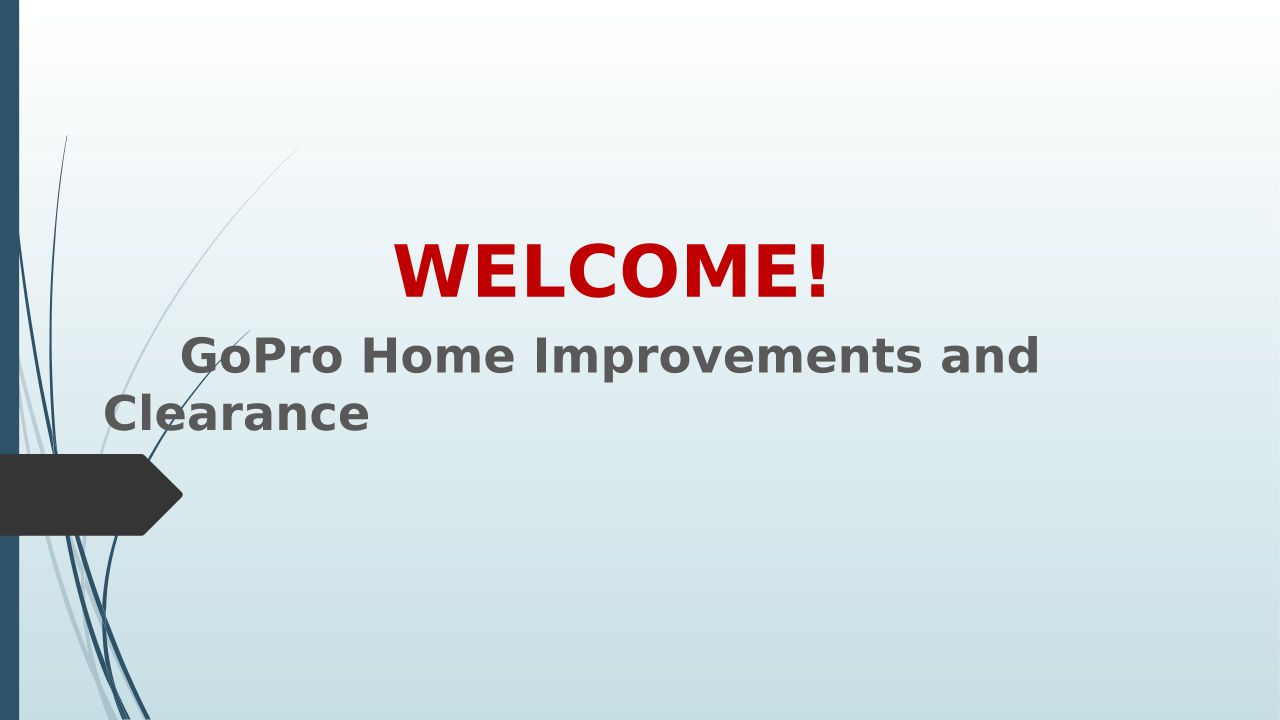 WELCOME!

GoPro Home Improvements and Clearance